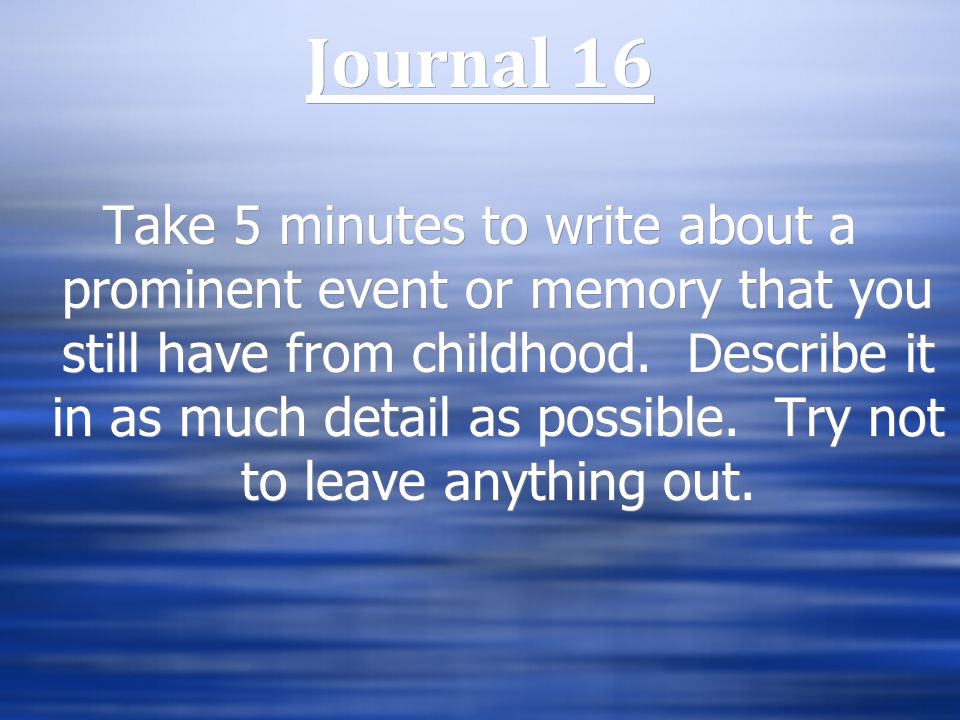 Journal 16

Take 5 minutes to write about a prominent event or memory that you still have from childhood.  Describe it in as much detail as possible.  Try not to leave anything out.